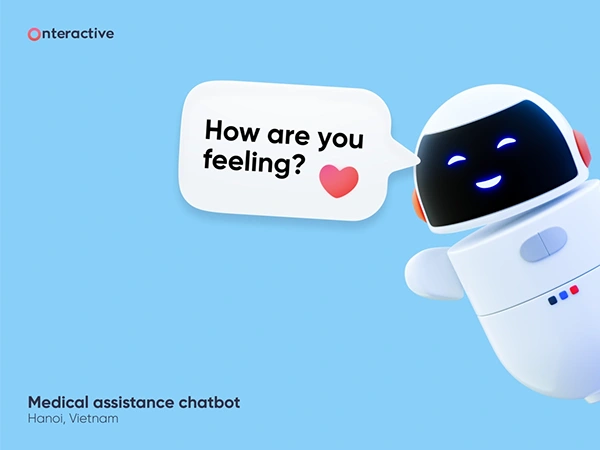 Onteractive

How are you feeling?

Medical assistance chatbot
Hanoi, Vietnam